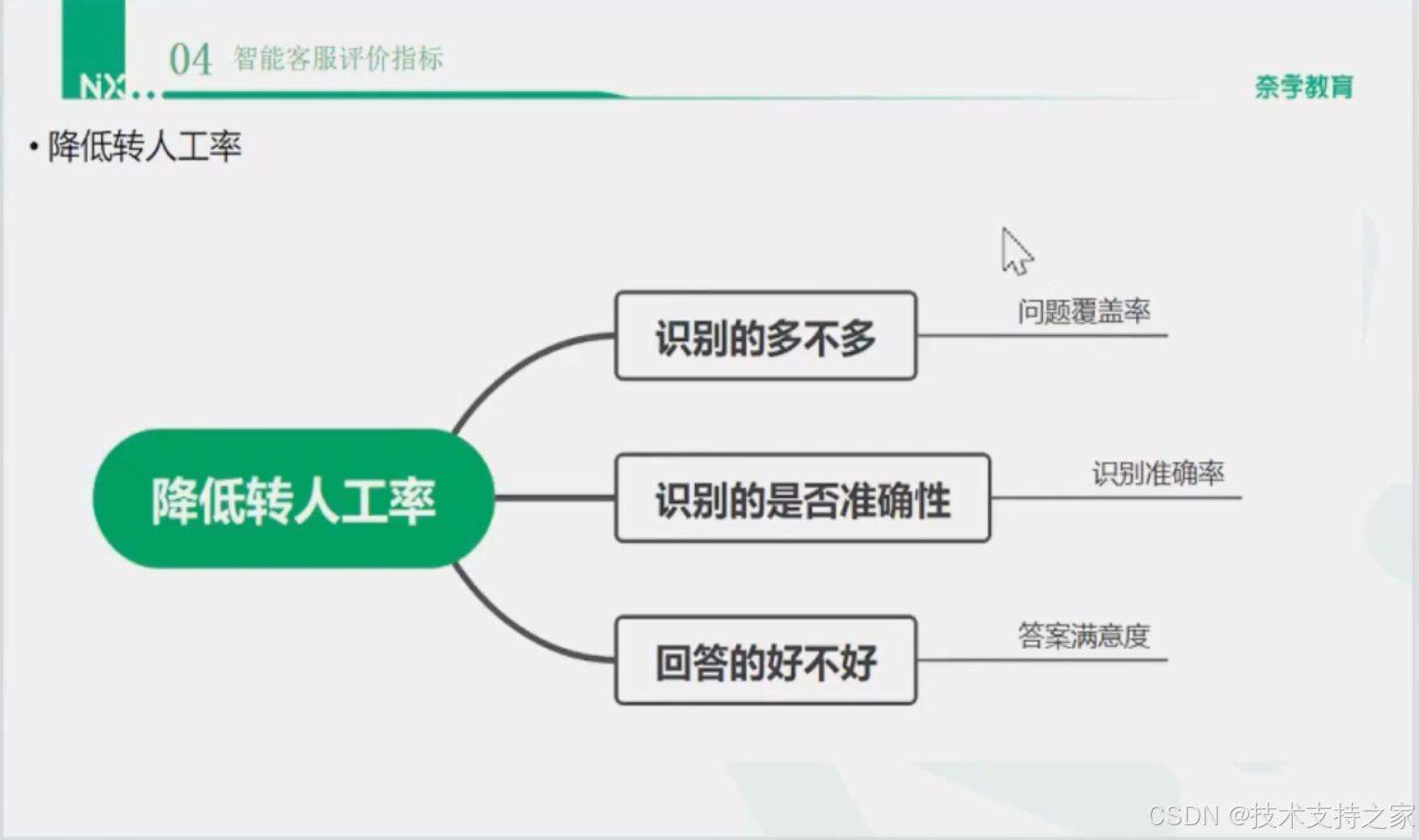 NX

04 智能客服评价指标

奈学教育

• 降低转人工率

降低转人工率

识别的多不多

问题覆盖率

识别的是否准确性

识别准确率

回答的好不好

答案满意度

CSDN @技术支持之家